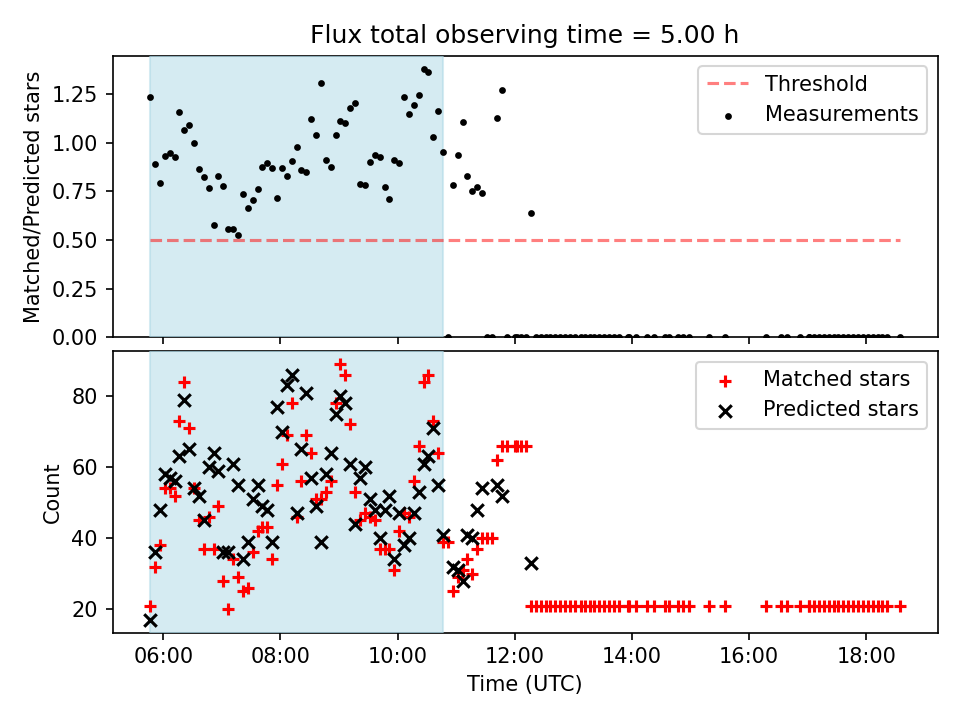 Flux total observing time = 5.00 h

Matched/Predicted stars

1.25
1.00
0.75
0.50
0.25
0.00

Threshold
Measurements

Count

80
60
40
20

Matched stars
Predicted stars

06:00
08:00
10:00
12:00
14:00
16:00
18:00

Time (UTC)